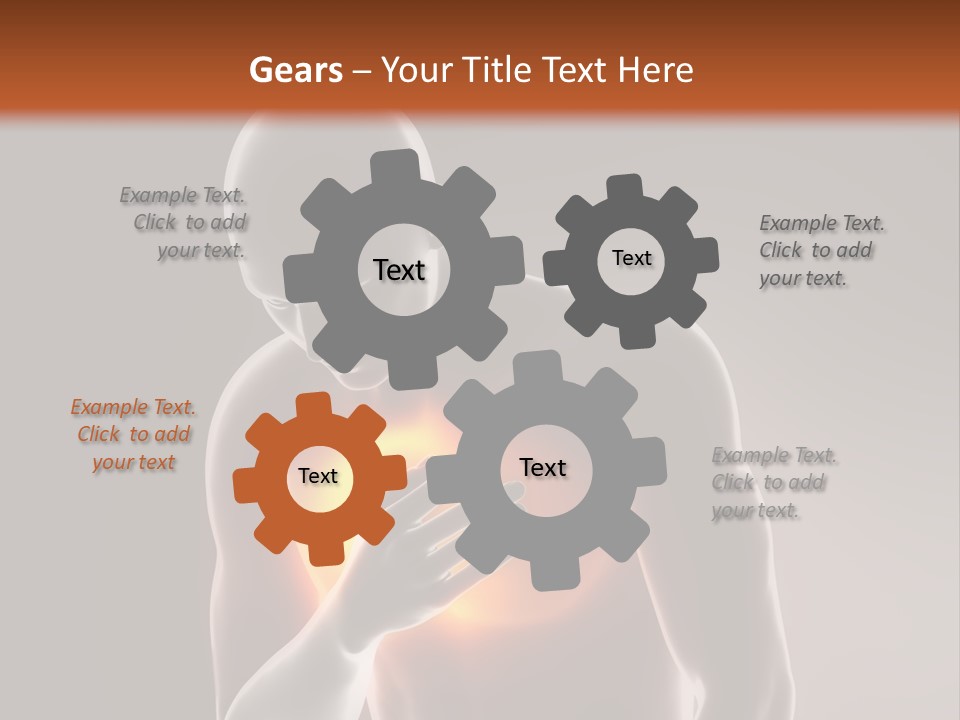 Gears – Your Title Text Here

Example Text. Click to add your text.

Text

Text

Example Text. Click to add your text.

Example Text. Click to add your text

Text

Text

Example Text. Click to add your text.